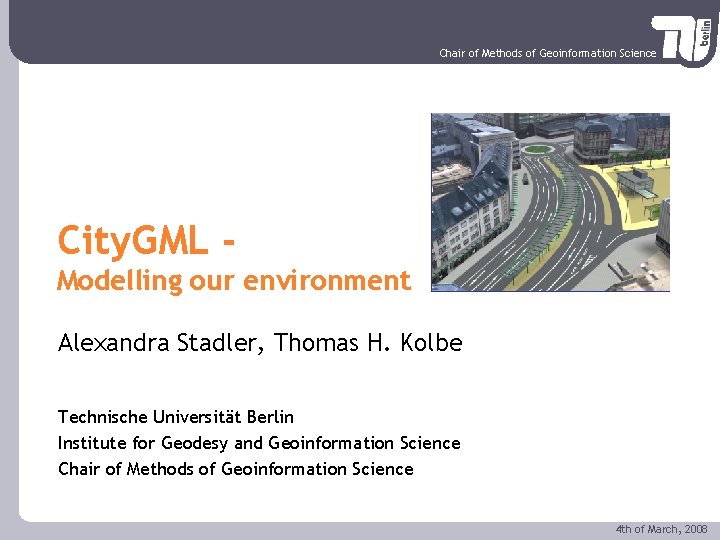 Chair of Methods of Geoinformation Science

TU berlin

CityGML -
Modelling our environment

Alexandra Stadler, Thomas H. Kolbe

Technische Universität Berlin
Institute for Geodesy and Geoinformation Science
Chair of Methods of Geoinformation Science

4th of March, 2008